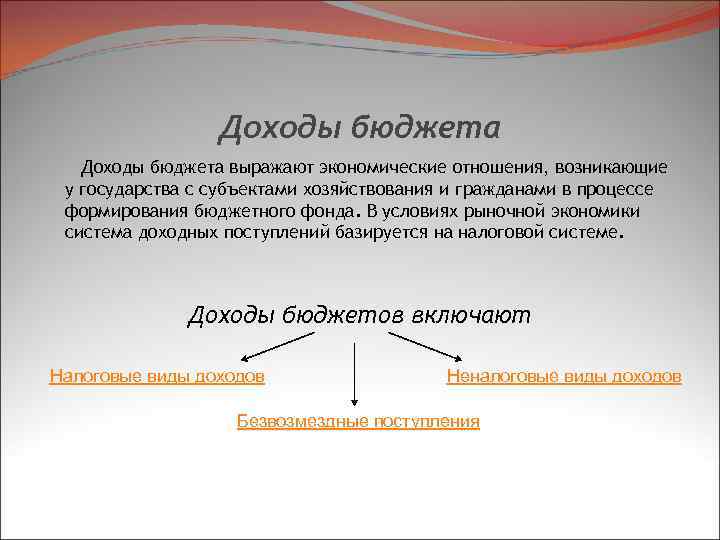 Доходы бюджета

Доходы бюджета выражают экономические отношения, возникающие у государства с субъектами хозяйствования и гражданами в процессе формирования бюджетного фонда. В условиях рыночной экономики система доходных поступлений базируется на налоговой системе.

Доходы бюджетов включают

Налоговые виды доходов

Неналоговые виды доходов

Безвозмездные поступления